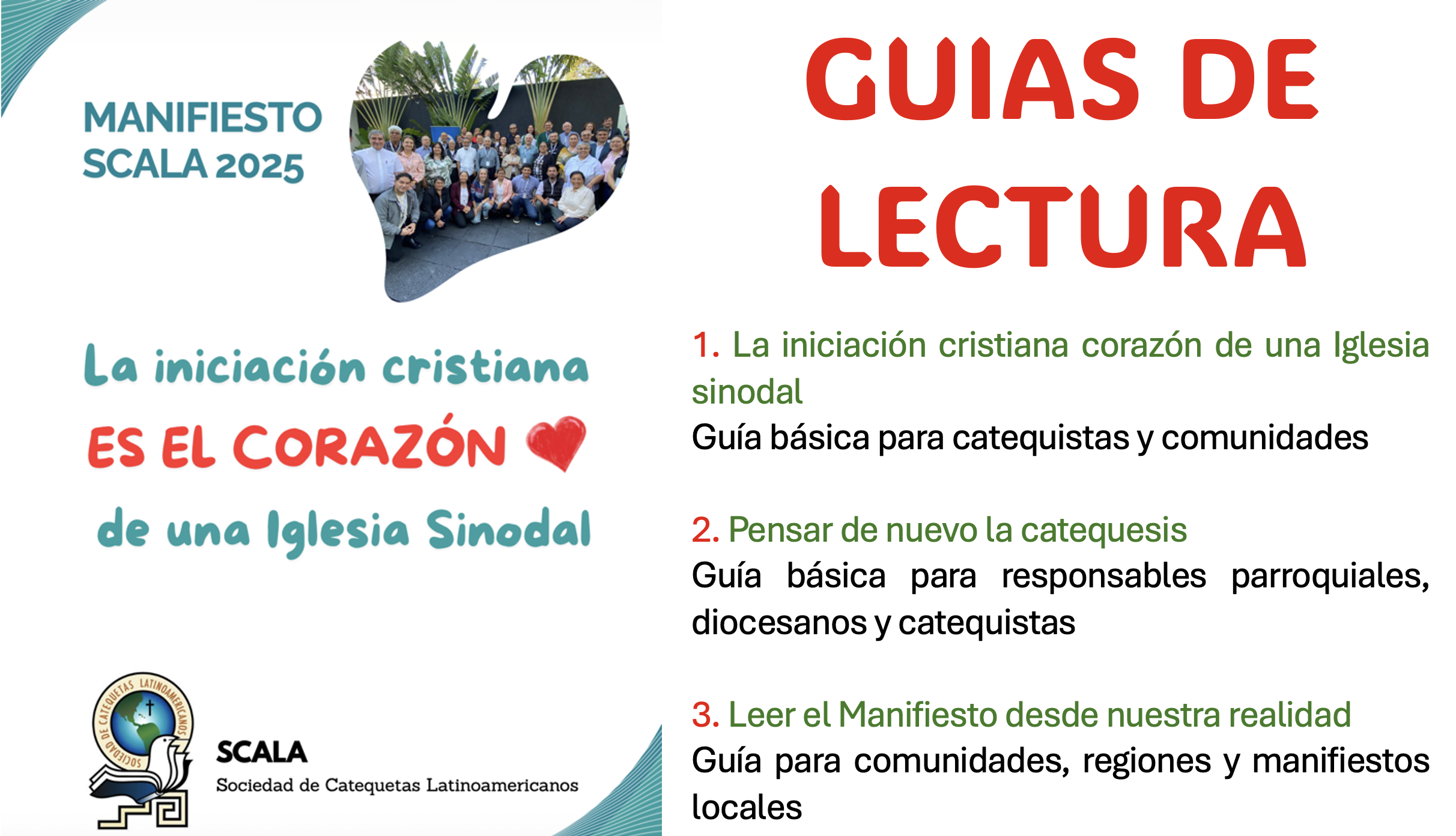 MANIFIESTO SCALA 2025

La iniciación cristiana
ES EL CORAZÓN
de una Iglesia Sinodal

SOCIEDAD DE CATEQUETAS LATINOAMERICANOS

SCALA
Sociedad de Catequetas Latinoamericanos

GUIAS DE LECTURA

1. La iniciación cristiana corazón de una Iglesia sinodal
Guía básica para catequistas y comunidades

2. Pensar de nuevo la catequesis
Guía básica para responsables parroquiales, diocesanos y catequistas

3. Leer el Manifiesto desde nuestra realidad
Guía para comunidades, regiones y manifiestos locales